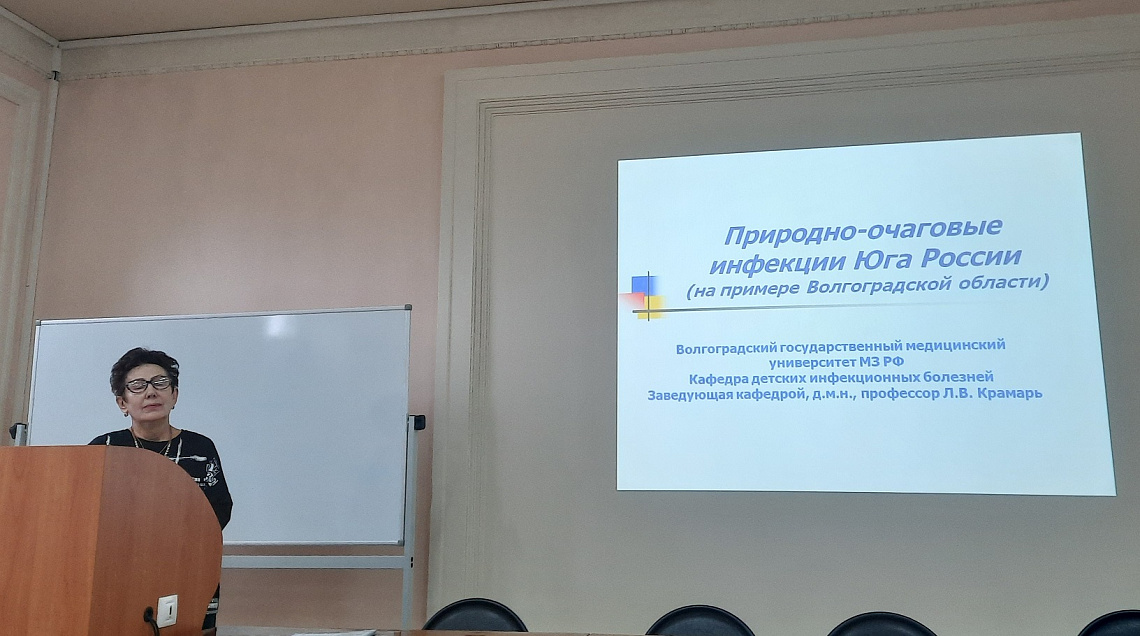 Природно-очаговые инфекции Юга России
(на примере Волгоградской области)

Волгоградский государственный медицинский университет МЗ РФ
Кафедра детских инфекционных болезней
Заведующая кафедрой, д.м.н., профессор Л.В. Крамарь